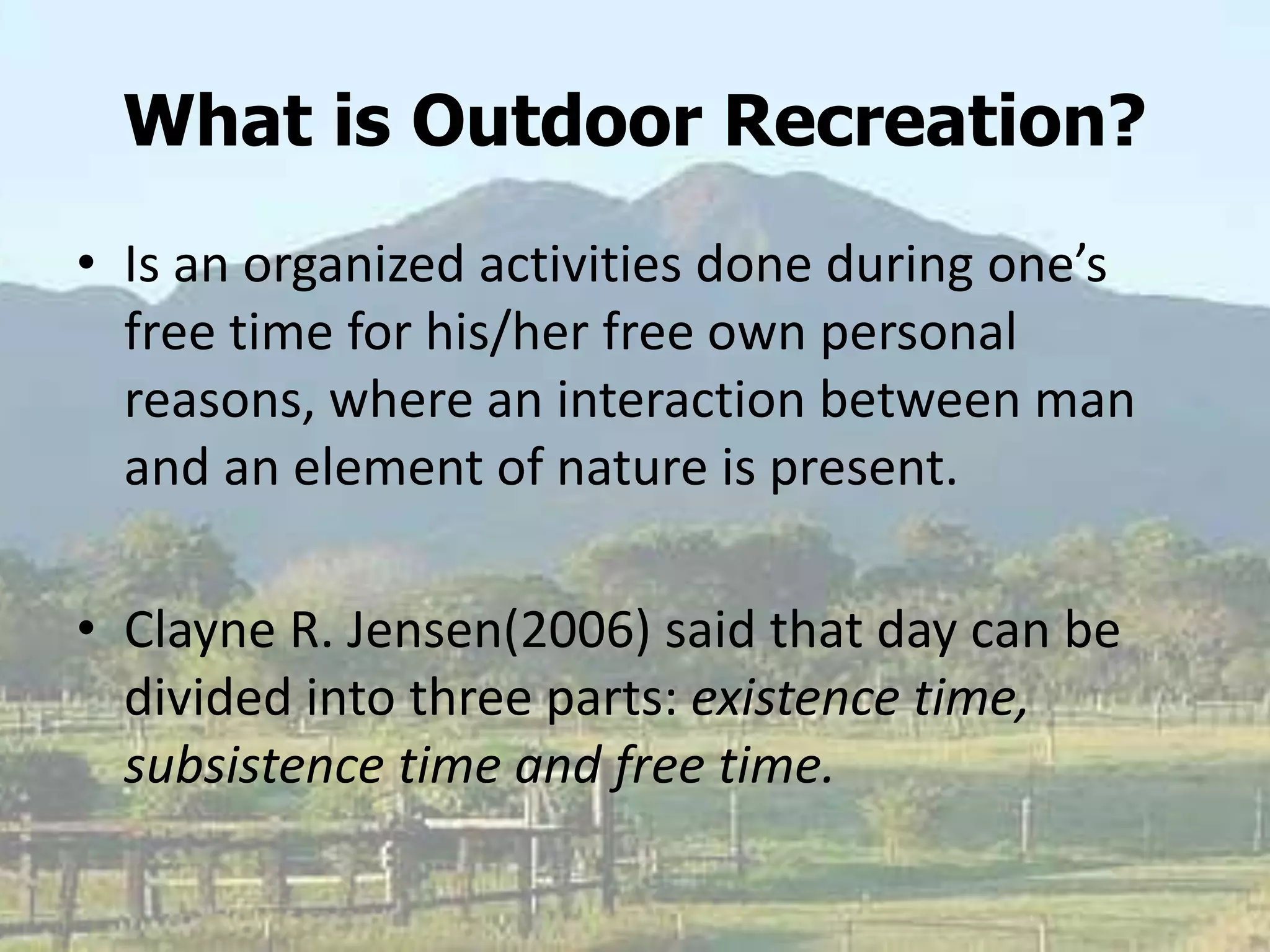 What is Outdoor Recreation?

• Is an organized activities done during one's free time for his/her free own personal reasons, where an interaction between man and an element of nature is present.

• Clayne R. Jensen(2006) said that day can be divided into three parts: existence time, subsistence time and free time.